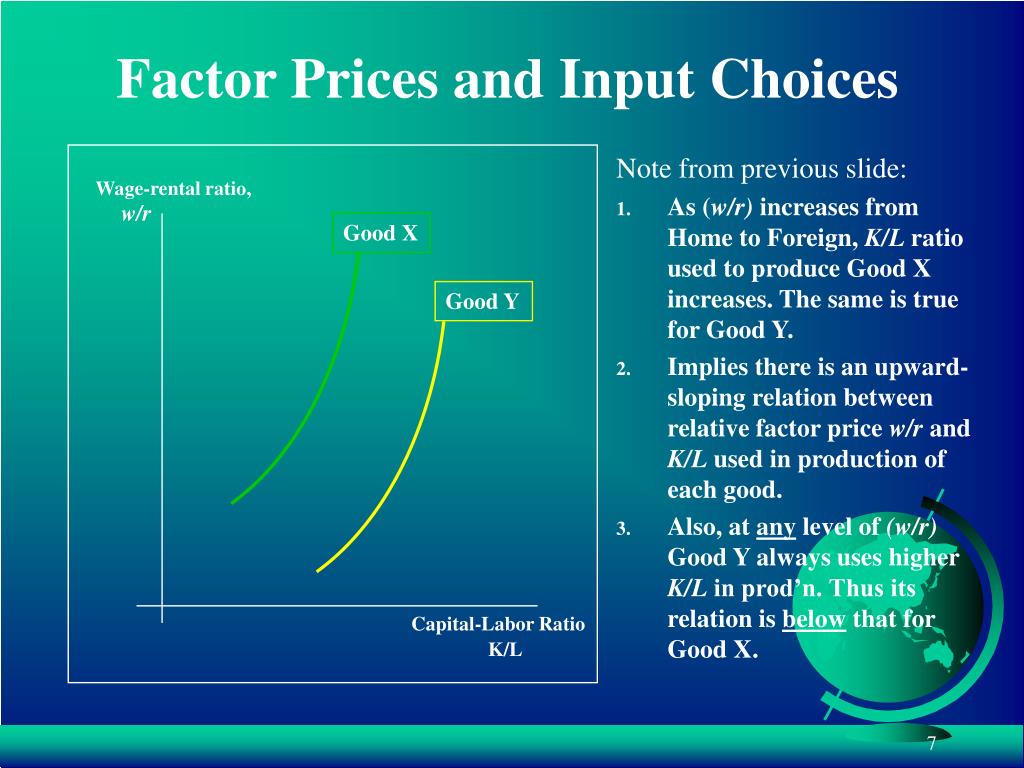 Factor Prices and Input Choices

Wage-rental ratio,
w/r

Good X

Good Y

Capital-Labor Ratio
K/L

Note from previous slide:

1. As (w/r) increases from Home to Foreign, K/L ratio used to produce Good X increases. The same is true for Good Y.
2. Implies there is an upward-sloping relation between relative factor price w/r and K/L used in production of each good.
3. Also, at any level of (w/r) Good Y always uses higher K/L in prod’n. Thus its relation is below that for Good X.

7